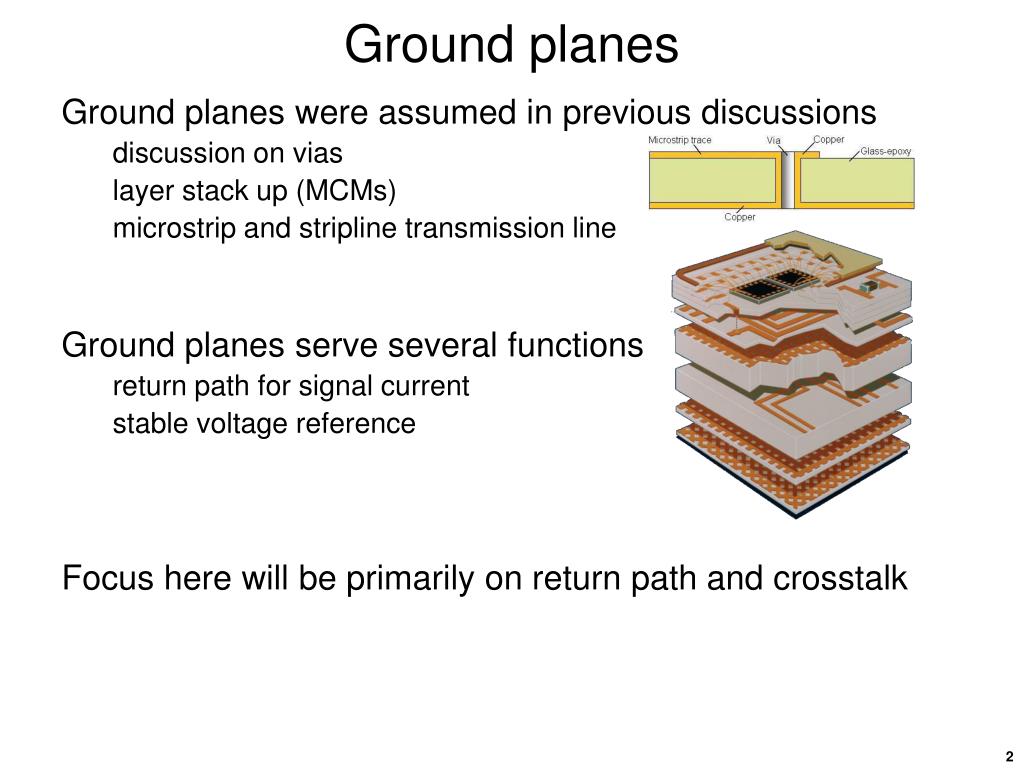 Ground planes

Ground planes were assumed in previous discussions

discussion on vias

layer stack up (MCMs)

microstrip and stripline transmission line

Microstrip trace
Via
Copper
Glass-epoxy
Copper

Ground planes serve several functions

return path for signal current

stable voltage reference

Focus here will be primarily on return path and crosstalk

2